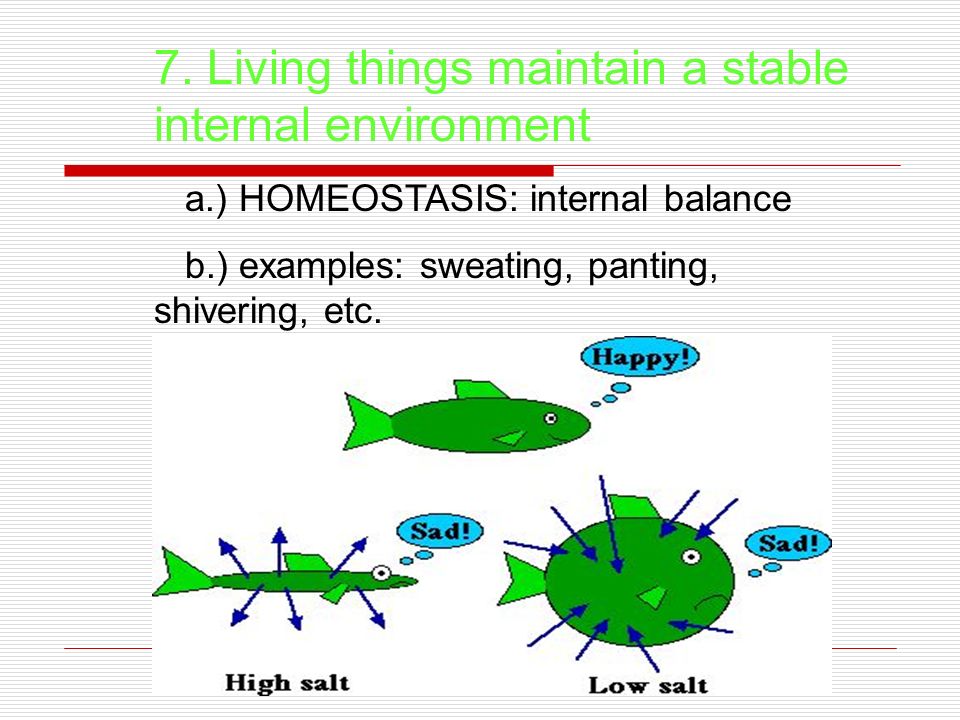 7. Living things maintain a stable internal environment

a.) HOMEOSTASIS: internal balance

b.) examples: sweating, panting, shivering, etc.

Happy!

Sad!

Sad!

High salt

Low salt